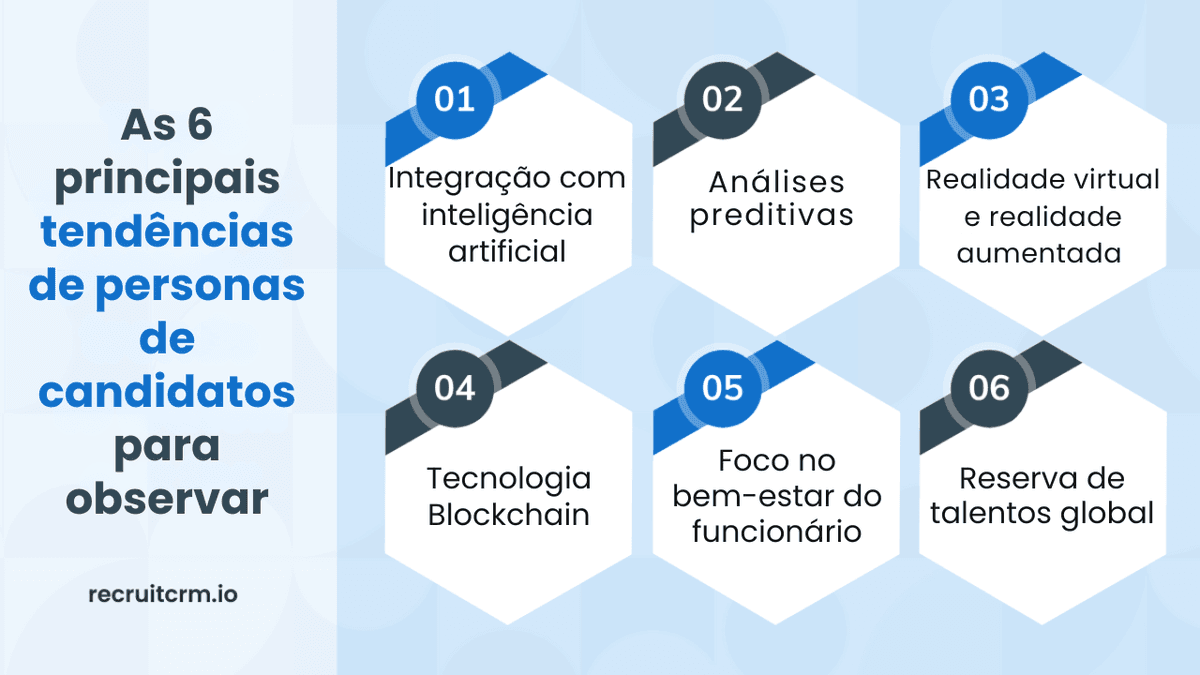 As 6 principais tendências de personas de candidatos para observar

recruitcrm.io

01
Integração com inteligência artificial

02
Análises preditivas

03
Realidade virtual e realidade aumentada

04
Tecnologia Blockchain

05
Foco no bem-estar do funcionário

06
Reserva de talentos global